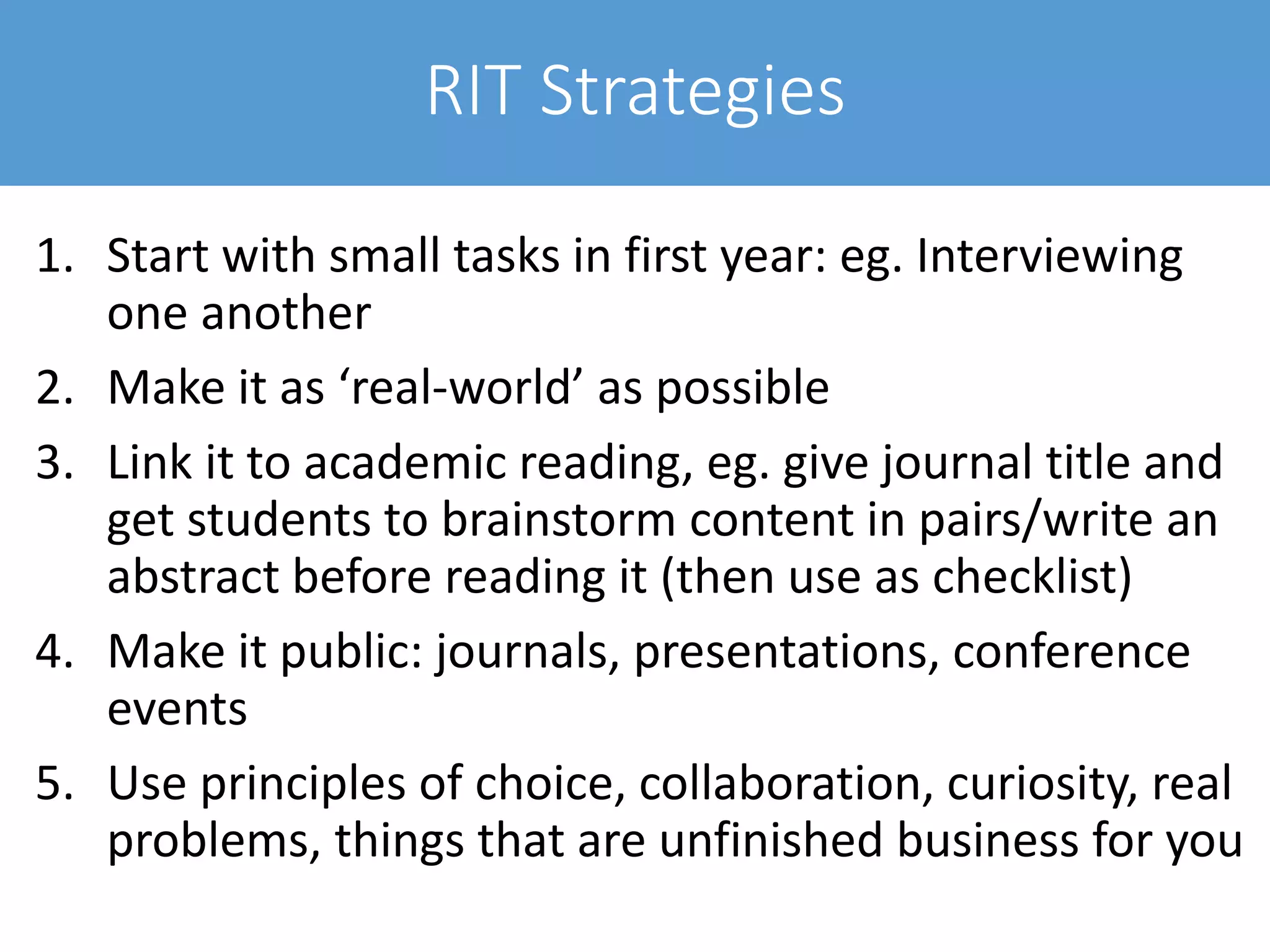 RIT Strategies

1. Start with small tasks in first year: eg. Interviewing one another
2. Make it as ‘real-world’ as possible
3. Link it to academic reading, eg. give journal title and get students to brainstorm content in pairs/write an abstract before reading it (then use as checklist)
4. Make it public: journals, presentations, conference events
5. Use principles of choice, collaboration, curiosity, real problems, things that are unfinished business for you